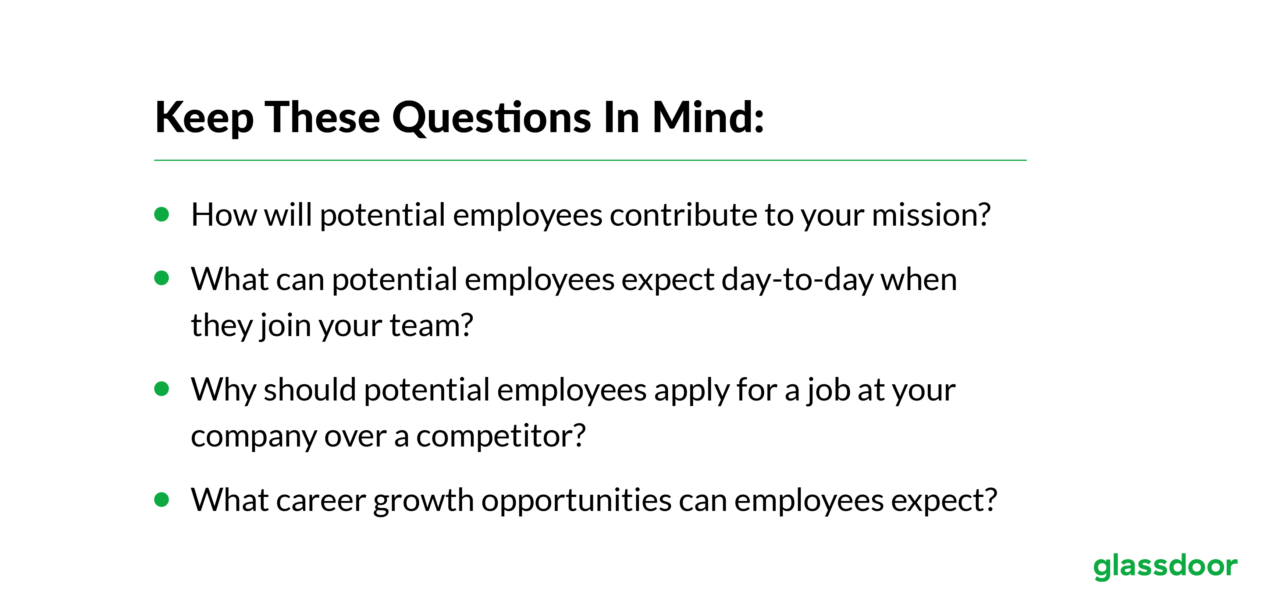 Keep These Questions In Mind:

- How will potential employees contribute to your mission?
- What can potential employees expect day-to-day when they join your team?
- Why should potential employees apply for a job at your company over a competitor?
- What career growth opportunities can employees expect?

glassdoor